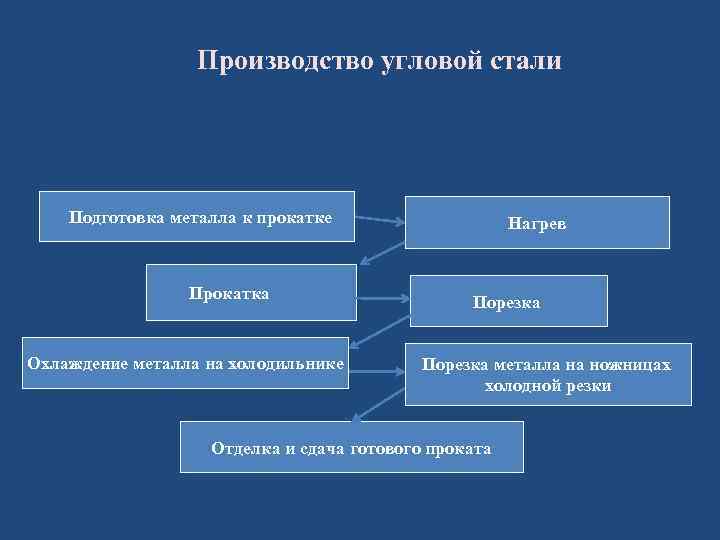 Производство угловой стали

Подготовка металла к прокатке

Нагрев

Прокатка

Порезка

Охлаждение металла на холодильнике

Порезка металла на ножницах холодной резки

Отделка и сдача готового проката